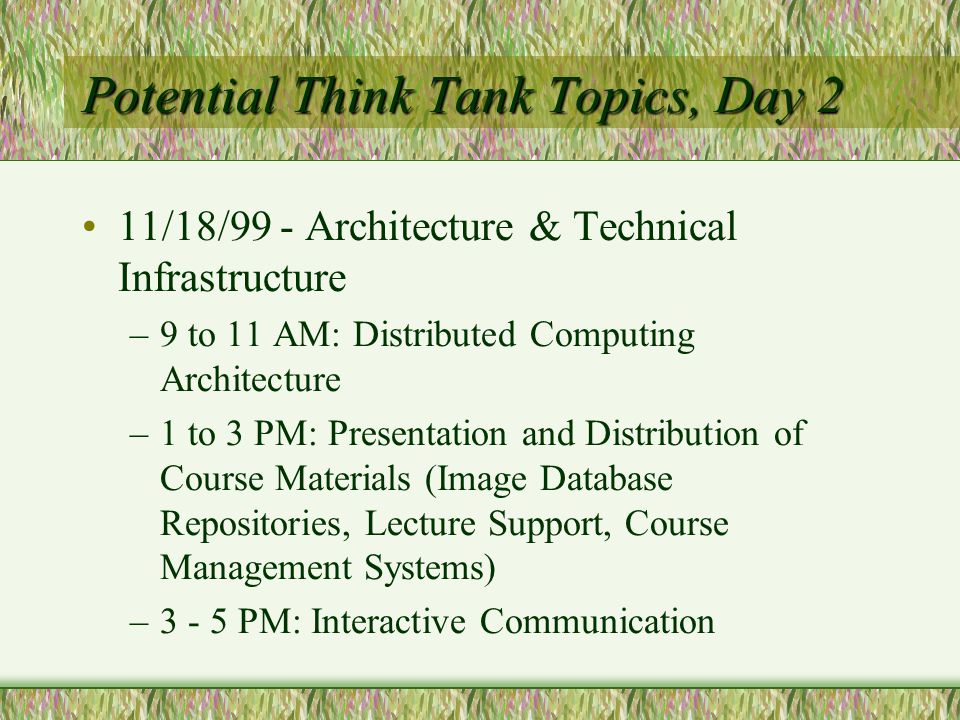 Potential Think Tank Topics, Day 2

• 11/18/99 - Architecture & Technical Infrastructure
– 9 to 11 AM: Distributed Computing Architecture
– 1 to 3 PM: Presentation and Distribution of Course Materials (Image Database Repositories, Lecture Support, Course Management Systems)
– 3 - 5 PM: Interactive Communication